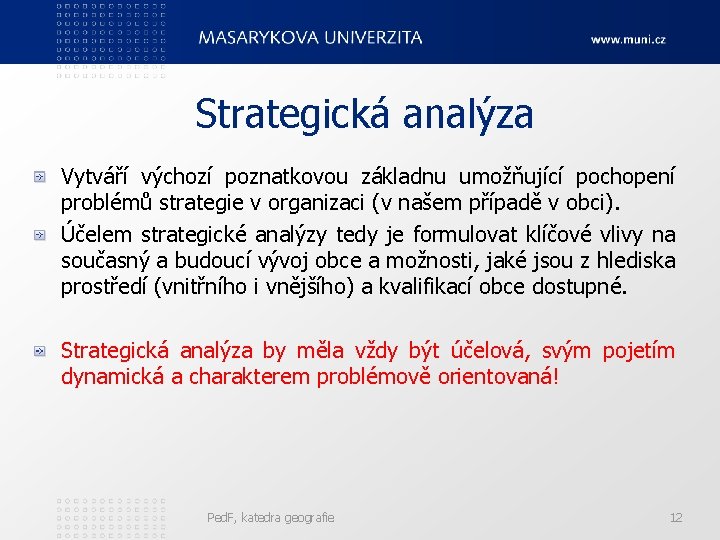 MASARYKOVA UNIVERZITA

www.muni.cz

Strategická analýza

Vytváří výchozí poznatkovou základnu umožňující pochopení problémů strategie v organizaci (v našem případě v obci).

Účelem strategické analýzy tedy je formulovat klíčové vlivy na současný a budoucí vývoj obce a možnosti, jaké jsou z hlediska prostředí (vnitřního i vnějšího) a kvalifikací obce dostupné.

Strategická analýza by měla vždy být účelová, svým pojetím dynamická a charakterem problémově orientovaná!

PedF, katedra geografie

12